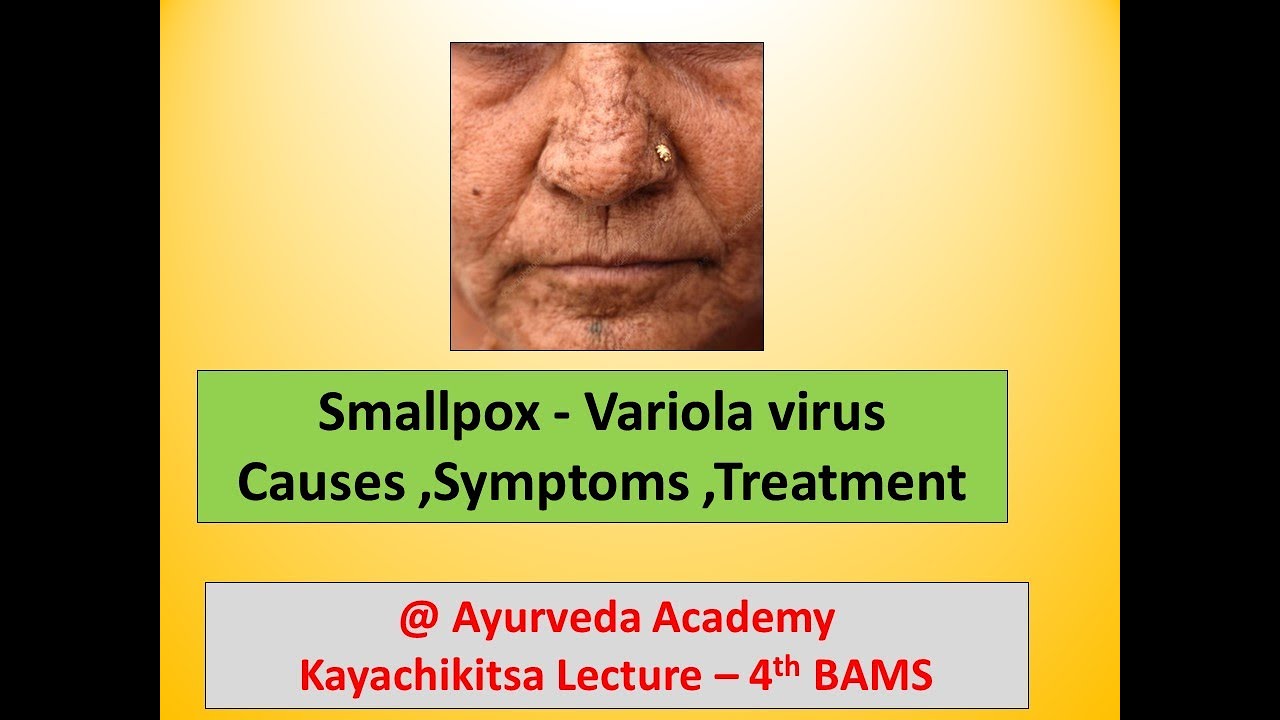 Smallpox - Variola virus
Causes ,Symptoms ,Treatment

@ Ayurveda Academy
Kayachikitsa Lecture – 4$^{th}$ BAMS